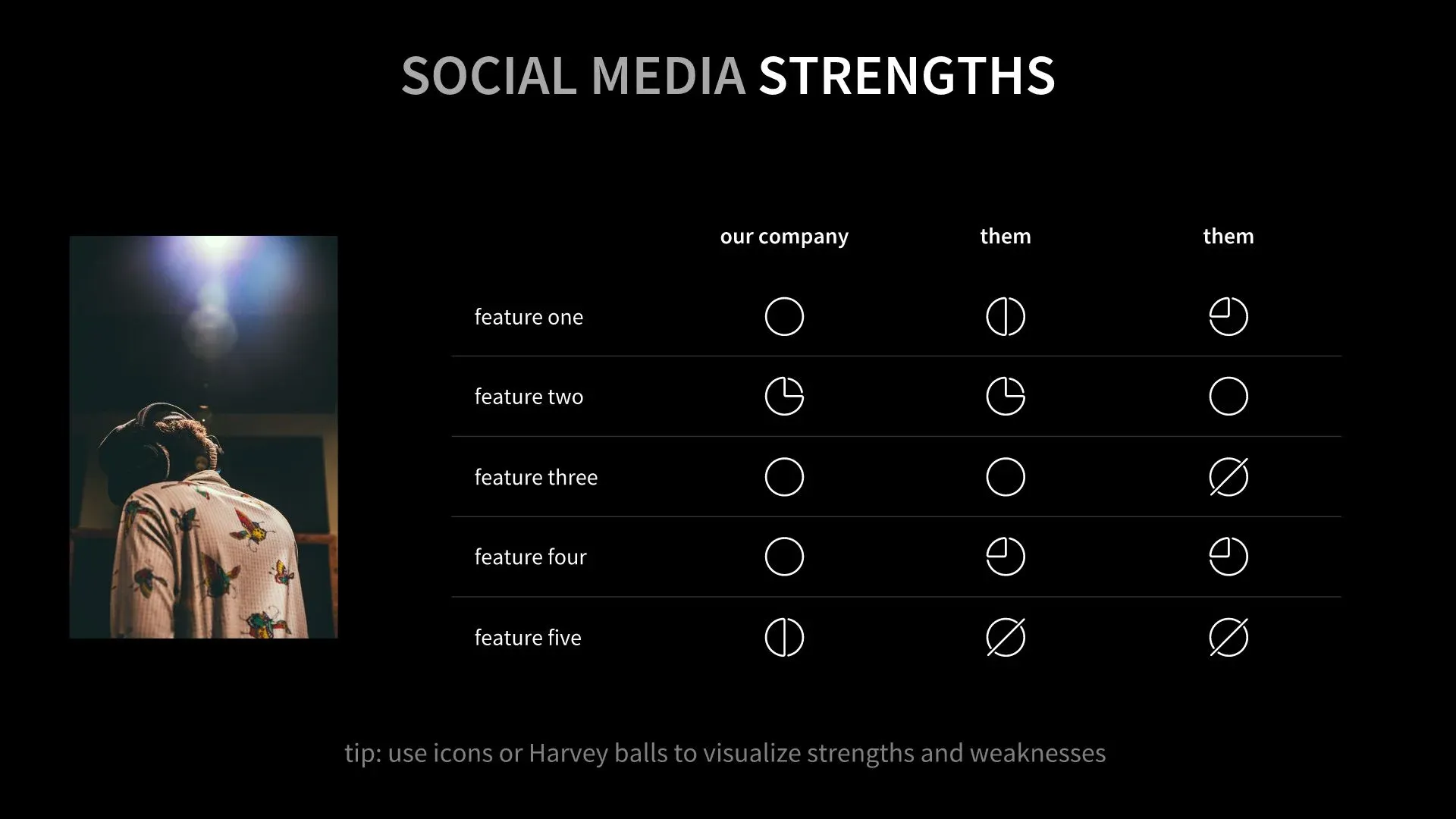 SOCIAL MEDIA STRENGTHS

| | our company | them | them |
|---|---|---|---|
| feature one | | | |
| feature two | | | |
| feature three | | | |
| feature four | | | |
| feature five | | | |

tip: use icons or Harvey balls to visualize strengths and weaknesses